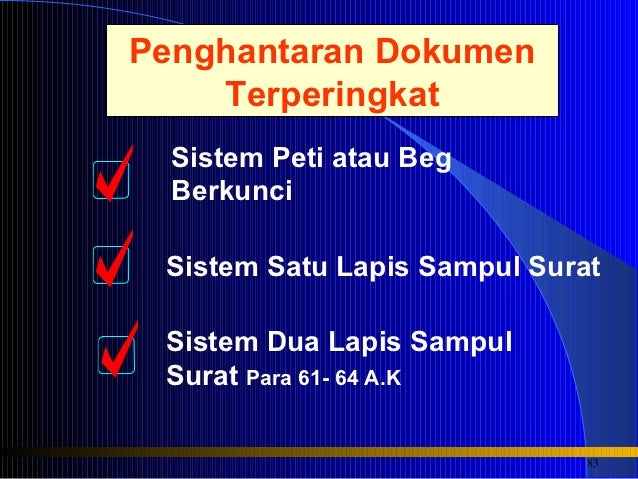 Penghantaran Dokumen Terperingkat

Sistem Peti atau Beg Berkunci

Sistem Satu Lapis Sampul Surat

Sistem Dua Lapis Sampul Surat Para 61- 64 A.K

83